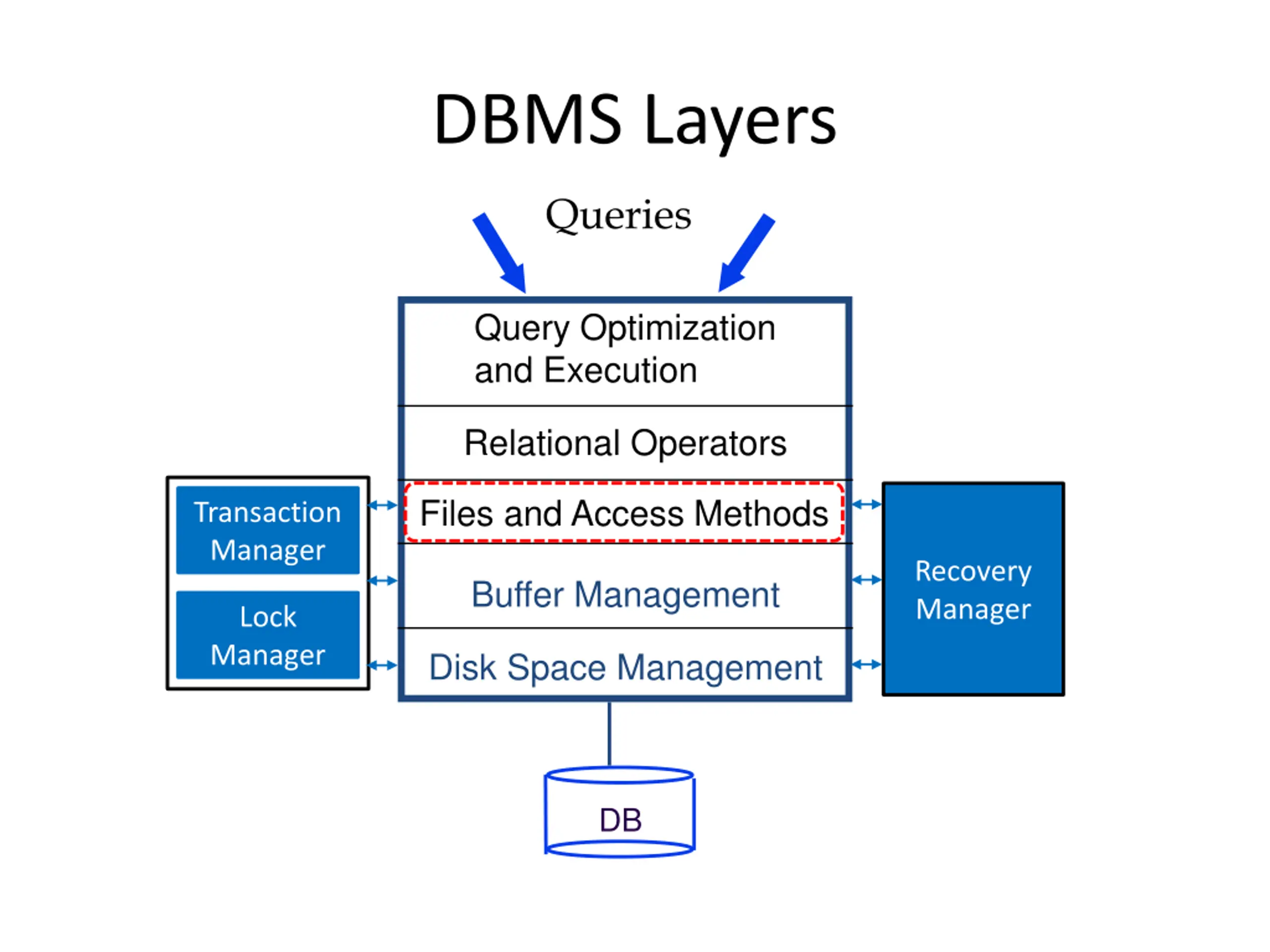 DBMS Layers

Queries

Query Optimization and Execution

Relational Operators

Files and Access Methods

Buffer Management

Disk Space Management

Transaction Manager

Lock Manager

Recovery Manager

DB